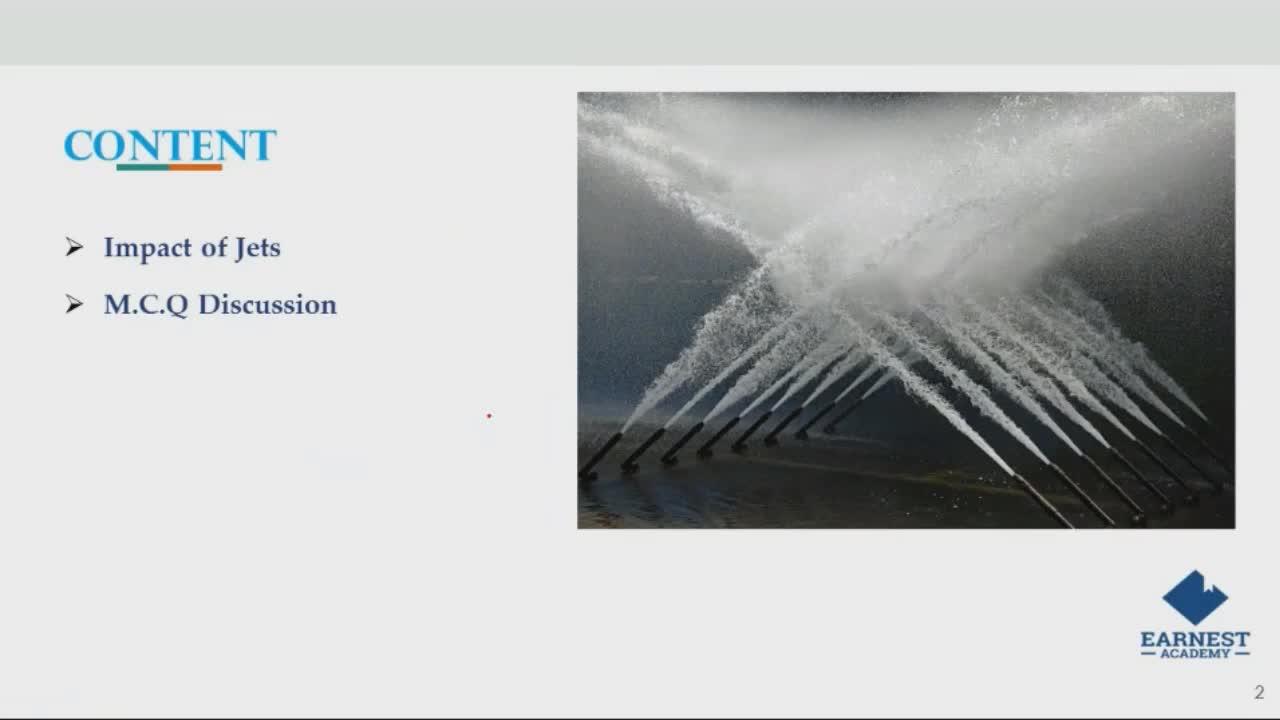 CONTENT

➢ Impact of Jets

➢ M.C.Q Discussion

EARNEST
— ACADEMY —

2